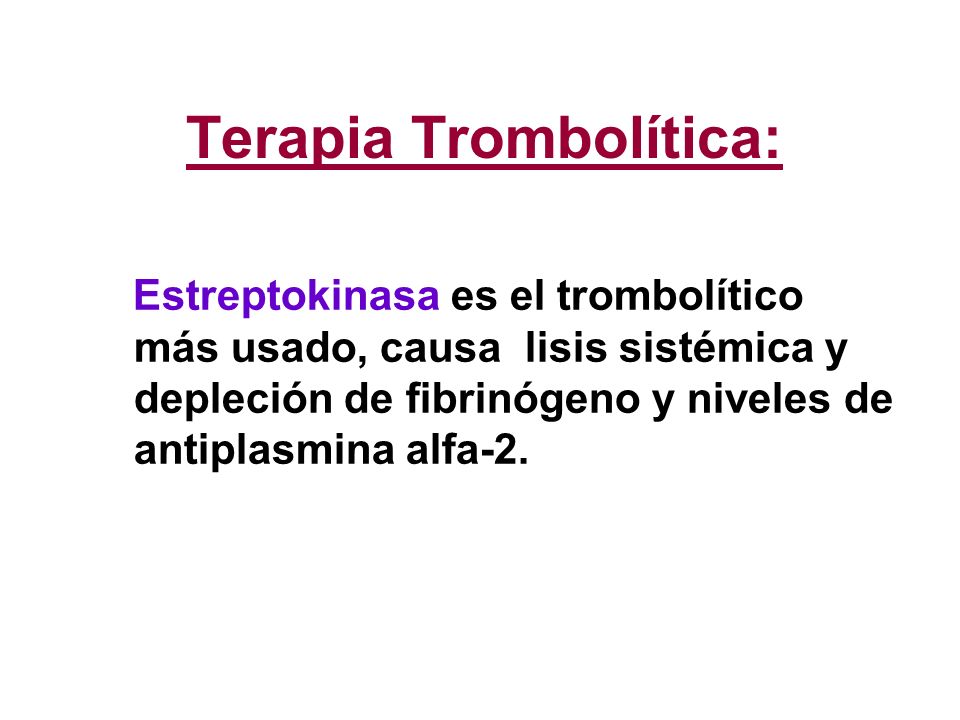 Terapia Trombolítica:

Estreptokinasa es el trombolítico más usado, causa lisis sistémica y depleción de fibrinógeno y niveles de antiplasmina alfa-2.